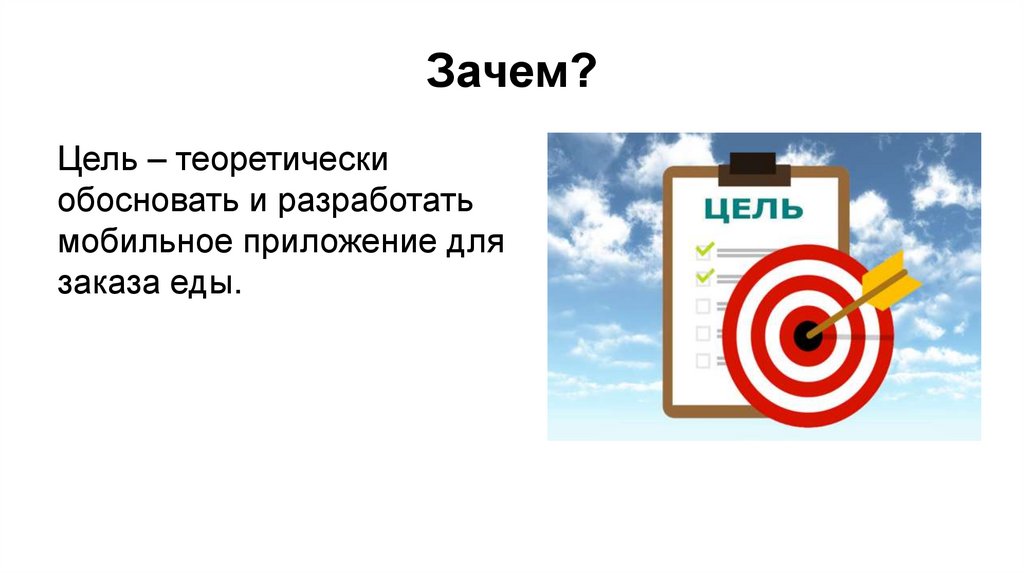 Зачем?

Цель – теоретически обосновать и разработать мобильное приложение для заказа еды.

ЦЕЛЬ